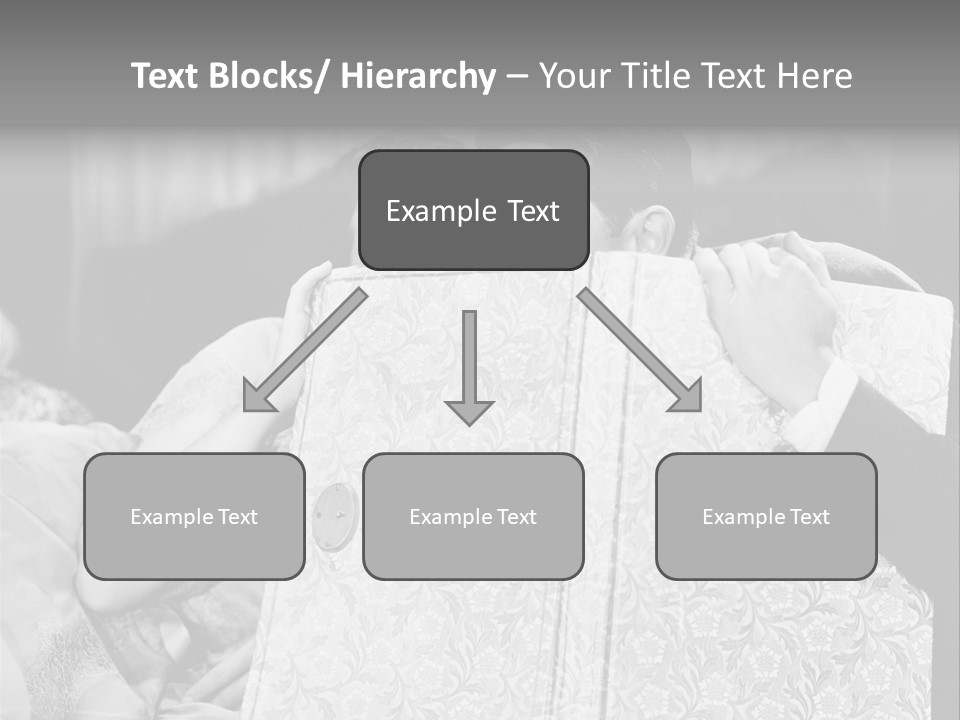 Text Blocks/ Hierarchy – Your Title Text Here

Example Text

Example Text

Example Text

Example Text